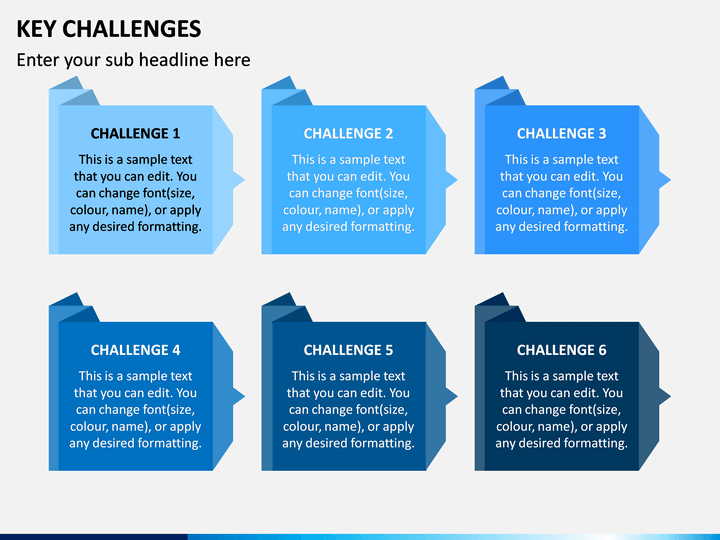 KEY CHALLENGES

Enter your sub headline here

CHALLENGE 1

This is a sample text that you can edit. You can change font(size, colour, name), or apply any desired formatting.

CHALLENGE 2

This is a sample text that you can edit. You can change font(size, colour, name), or apply any desired formatting.

CHALLENGE 3

This is a sample text that you can edit. You can change font(size, colour, name), or apply any desired formatting.

CHALLENGE 4

This is a sample text that you can edit. You can change font(size, colour, name), or apply any desired formatting.

CHALLENGE 5

This is a sample text that you can edit. You can change font(size, colour, name), or apply any desired formatting.

CHALLENGE 6

This is a sample text that you can edit. You can change font(size, colour, name), or apply any desired formatting.